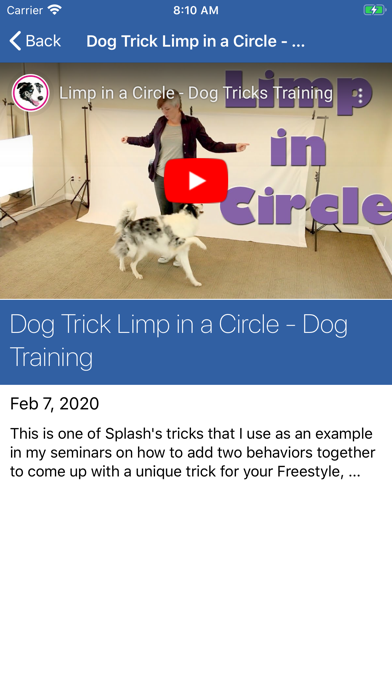 Carrier 8:10 AM

Back Dog Trick Limp in a Circle - ...

Limp in a Circle - Dog Tricks Training

Limp in Circle

Dog Trick Limp in a Circle - Dog Training

Feb 7, 2020

This is one of Splash's tricks that I use as an example in my seminars on how to add two behaviors together to come up with a unique trick for your Freestyle, ...